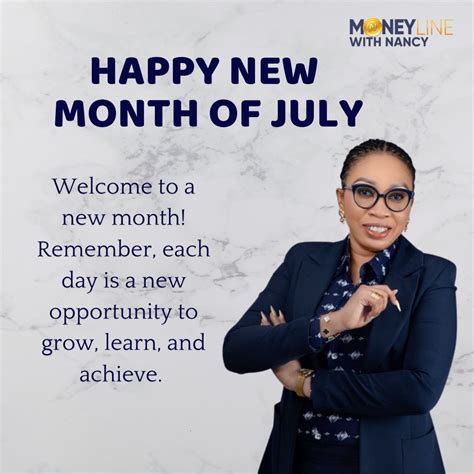 MONEYLINE
WITH NANCY

HAPPY NEW MONTH OF JULY

Welcome to a new month! Remember, each day is a new opportunity to grow, learn, and achieve.